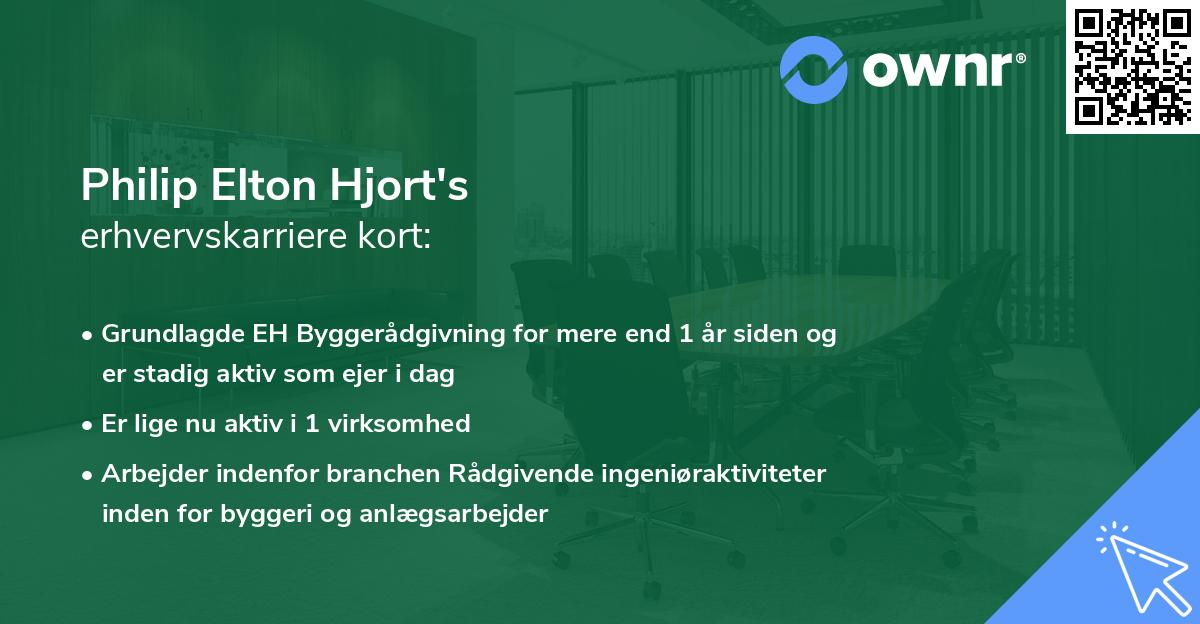 ownr®

Philip Elton Hjort's
erhvervskarriere kort:

• Grundlagde EH Byggerådgivning for mere end 1 år siden og er stadig aktiv som ejer i dag

• Er lige nu aktiv i 1 virksomhed

• Arbejder indenfor branchen Rådgivende ingeniøraktiviteter inden for byggeri og anlægsarbejder